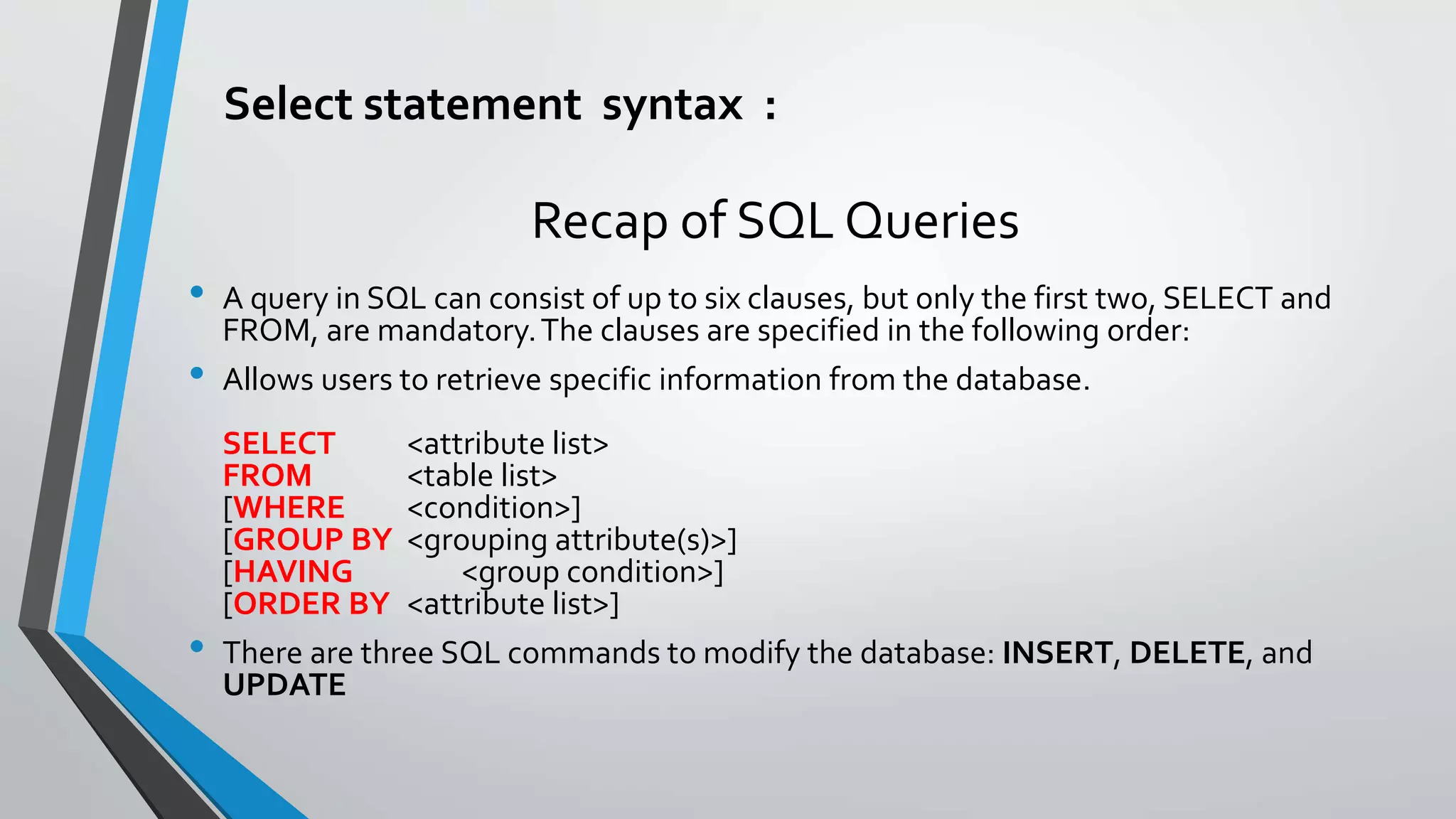 Select statement syntax :

Recap of SQL Queries

• A query in SQL can consist of up to six clauses, but only the first two, SELECT and FROM, are mandatory. The clauses are specified in the following order:

• Allows users to retrieve specific information from the database.

SELECT <attribute list>
FROM <table list>
[WHERE <condition>]
[GROUP BY <grouping attribute(s)>]
[HAVING <group condition>]
[ORDER BY <attribute list>]

• There are three SQL commands to modify the database: INSERT, DELETE, and UPDATE